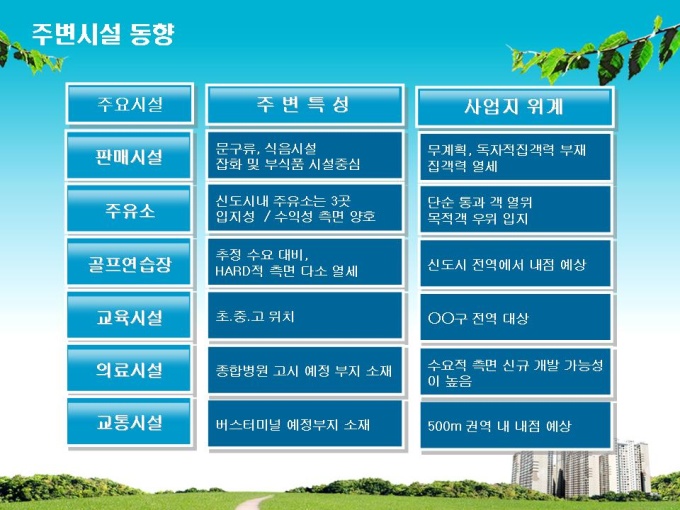 주변시설 동향

| 주요시설 | 주 변 특 성 | 사업지 위계 |
|---|---|---|
| 판매시설 | 문구류, 식음시설 잡화 및 부식품 시설중심 | 무계획, 독자적집객력 부재 집객력 열세 |
| 주유소 | 신도시내 주유소는 3곳 입지성 / 수익성 측면 양호 | 단순 통과 객 열위 목적객 우위 입지 |
| 골프연습장 | 추정 수요 대비, HARD적 측면 다소 열세 | 신도시 전역에서 내점 예상 |
| 교육시설 | 초.중.고 위치 | OO구 전역 대상 |
| 의료시설 | 종합병원 고시 예정 부지 소재 | 수요적 측면 신규 개발 가능성이 높음 |
| 교통시설 | 버스터미널 예정부지 소재 | 500m 권역 내 내점 예상 |